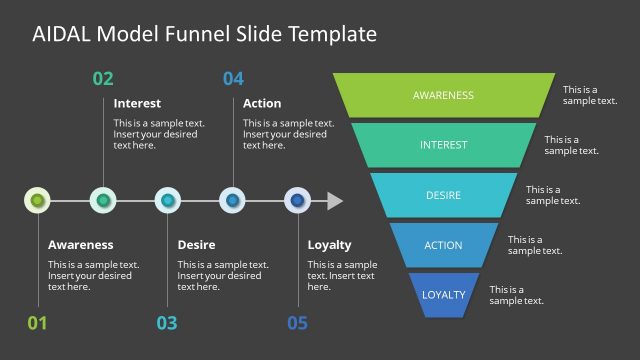 AIDAL Model Funnel Slide Template

02

Interest

This is a sample text. Insert your desired text here.

04

Action

This is a sample text. Insert your desired text here.

Awareness

This is a sample text. Insert your desired text here.

01

Desire

This is a sample text. Insert your desired text here.

03

Loyalty

This is a sample text. Insert text here.

05

AWARENESS

This is a sample text.

INTEREST

This is a sample text.

DESIRE

This is a sample text.

ACTION

This is a sample text.

LOYALTY

This is a sample text.